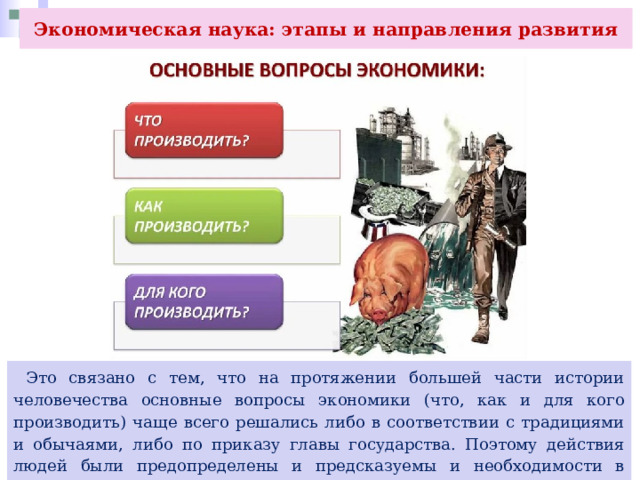 Экономическая наука: этапы и направления развития

ОСНОВНЫЕ ВОПРОСЫ ЭКОНОМИКИ:

ЧТО ПРОИЗВОДИТЬ?

КАК ПРОИЗВОДИТЬ?

ДЛЯ КОГО ПРОИЗВОДИТЬ?

Это связано с тем, что на протяжении большей части истории человечества основные вопросы экономики (что, как и для кого производить) чаще всего решались либо в соответствии с традициями и обычаями, либо по приказу главы государства. Поэтому действия людей были предопределены и предсказуемы и необходимости в